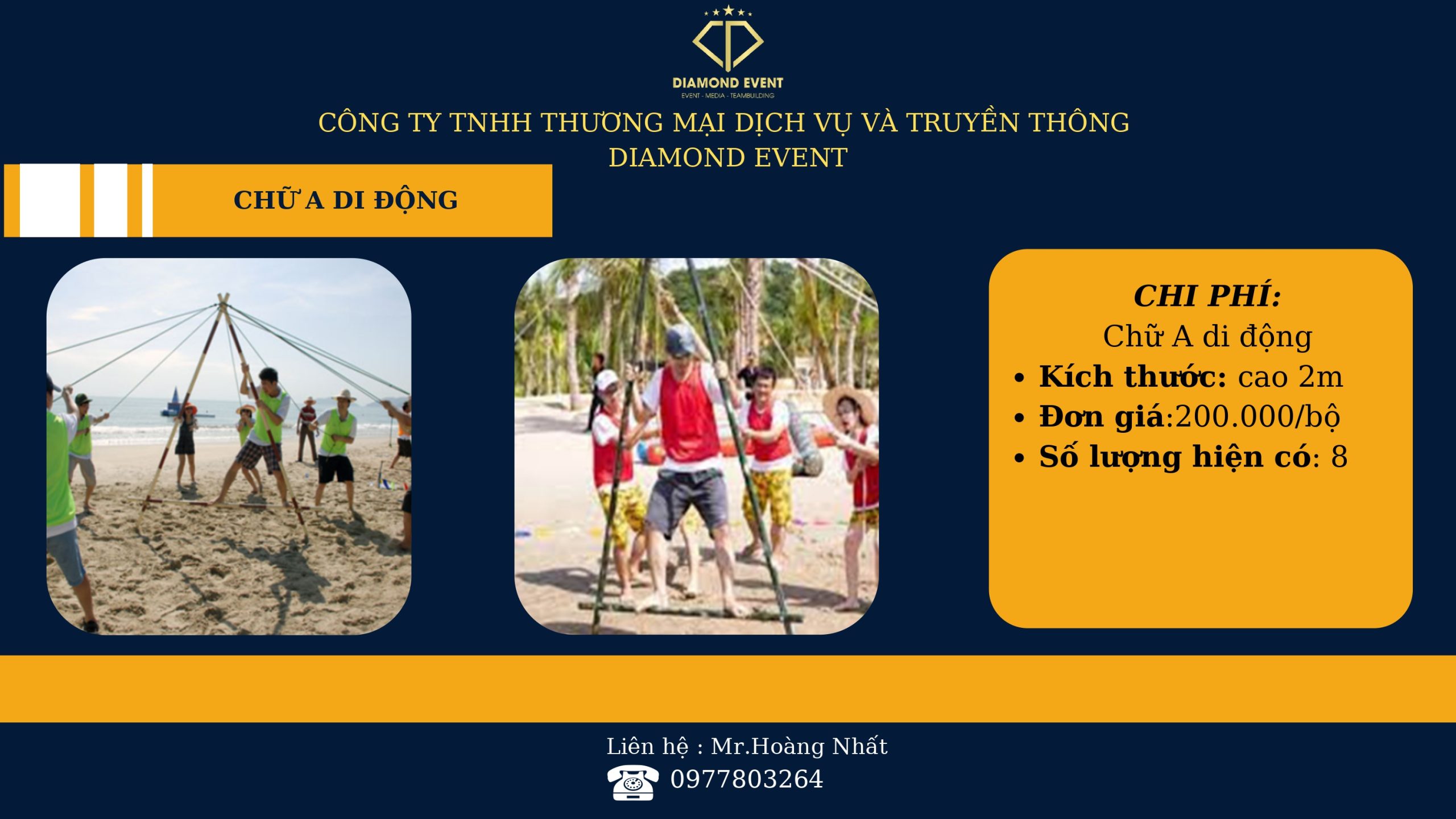 DIAMOND EVENT
EVENT - MEDIA - TEAMBUILDING

CÔNG TY TNHH THƯƠNG MẠI DỊCH VỤ VÀ TRUYỀN THÔNG DIAMOND EVENT

CHỮ A DI ĐỘNG

CHI PHÍ:
Chữ A di động
• Kích thước: cao 2m
• Đơn giá:200.000/bộ
• Số lượng hiện có: 8

Liên hệ : Mr.Hoàng Nhất
0977803264